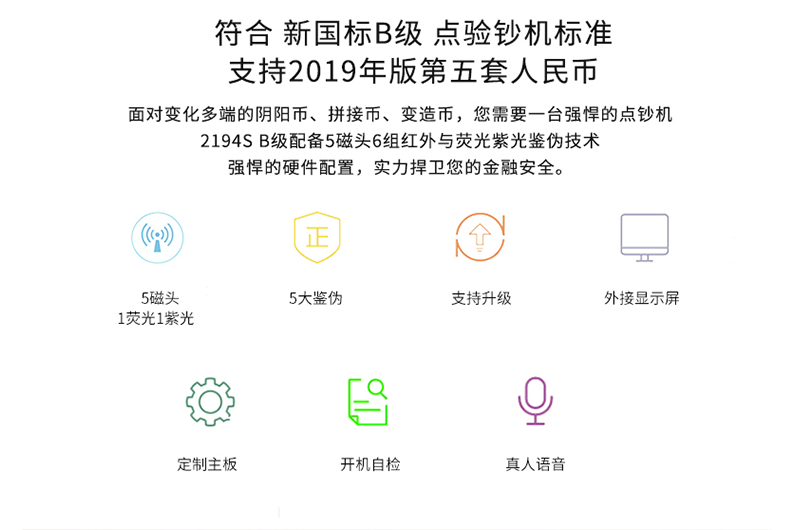 符合 新国标B级 点验钞机标准
支持2019年版第五套人民币

面对变化多端的阴阳币、拼接币、变造币，您需要一台强悍的点钞机
2194S B级配备5磁头6组红外与荧光紫光鉴伪技术
强悍的硬件配置，实力捍卫您的金融安全。

正

5磁头
1荧光1紫光

5大鉴伪

支持升级

外接显示屏

定制主板

开机自检

真人语音